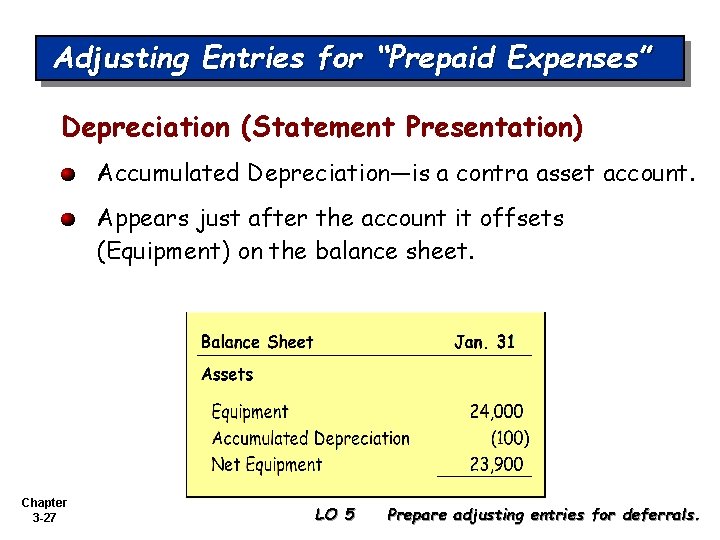 Adjusting Entries for "Prepaid Expenses"

Depreciation (Statement Presentation)

Accumulated Depreciation—is a contra asset account.

Appears just after the account it offsets (Equipment) on the balance sheet.

| Balance Sheet | Jan. 31 |
|---|---|
| Assets | |
| Equipment | 24,000 |
| Accumulated Depreciation | (100) |
| Net Equipment | 23,900 |

Chapter 3-27

LO 5 Prepare adjusting entries for deferrals.